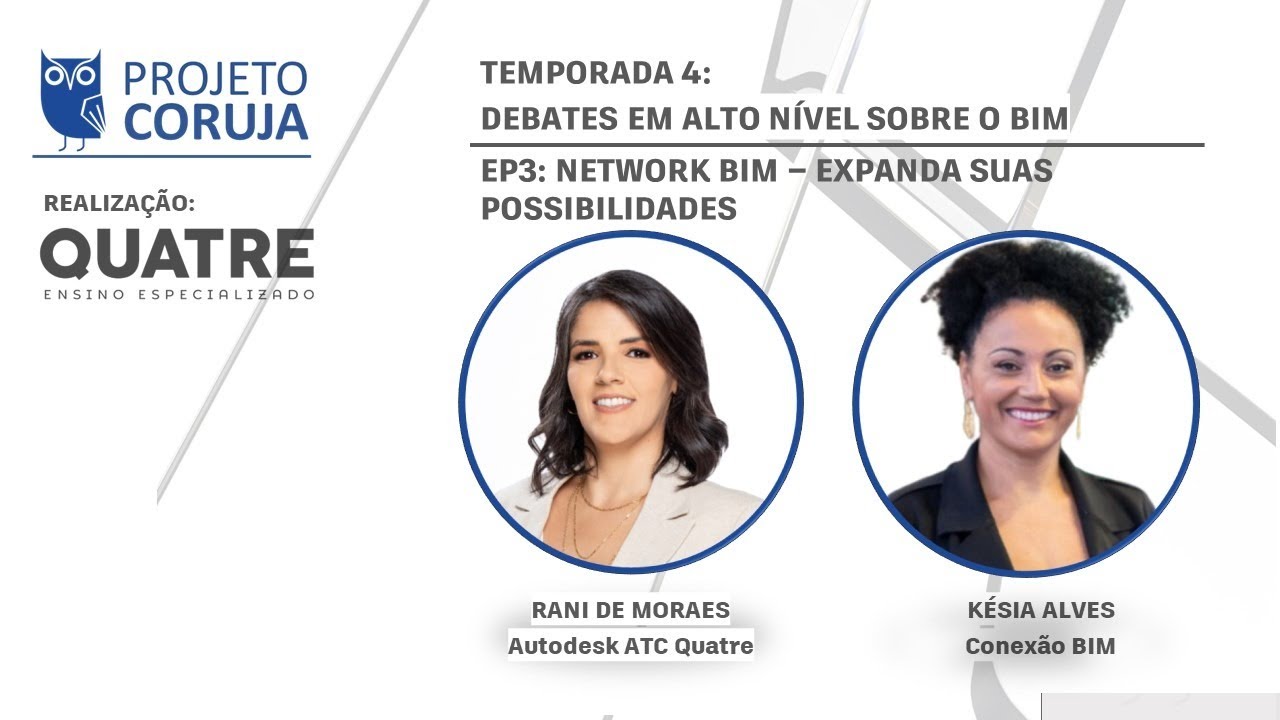 PROJETO CORUJA

REALIZAÇÃO:
QUATRE
ENSINO ESPECIALIZADO

TEMPORADA 4:
DEBATES EM ALTO NÍVEL SOBRE O BIM

EP3: NETWORK BIM – EXPANDA SUAS POSSIBILIDADES

RANI DE MORAES
Autodesk ATC Quatre

KÉSIA ALVES
Conexão BIM